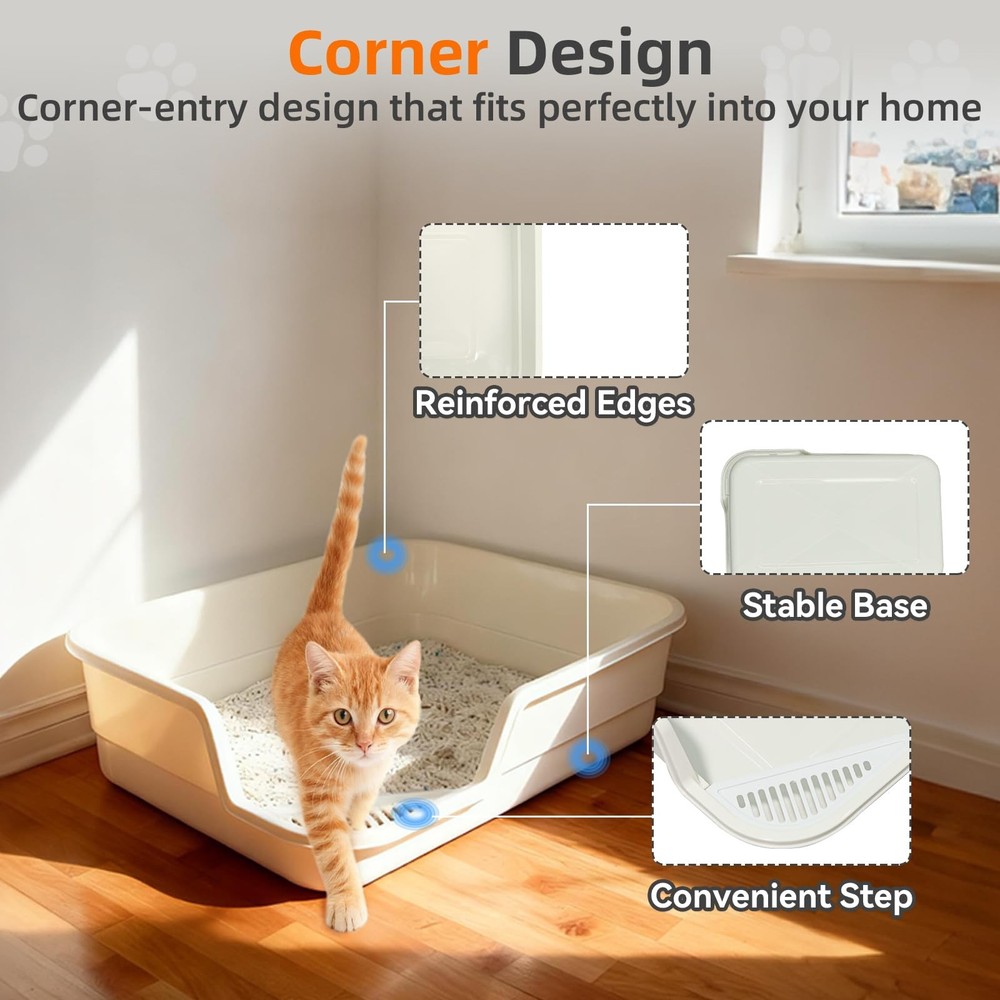 Corner Design
Corner-entry design that fits perfectly into your home

Reinforced Edges

Stable Base

Convenient Step